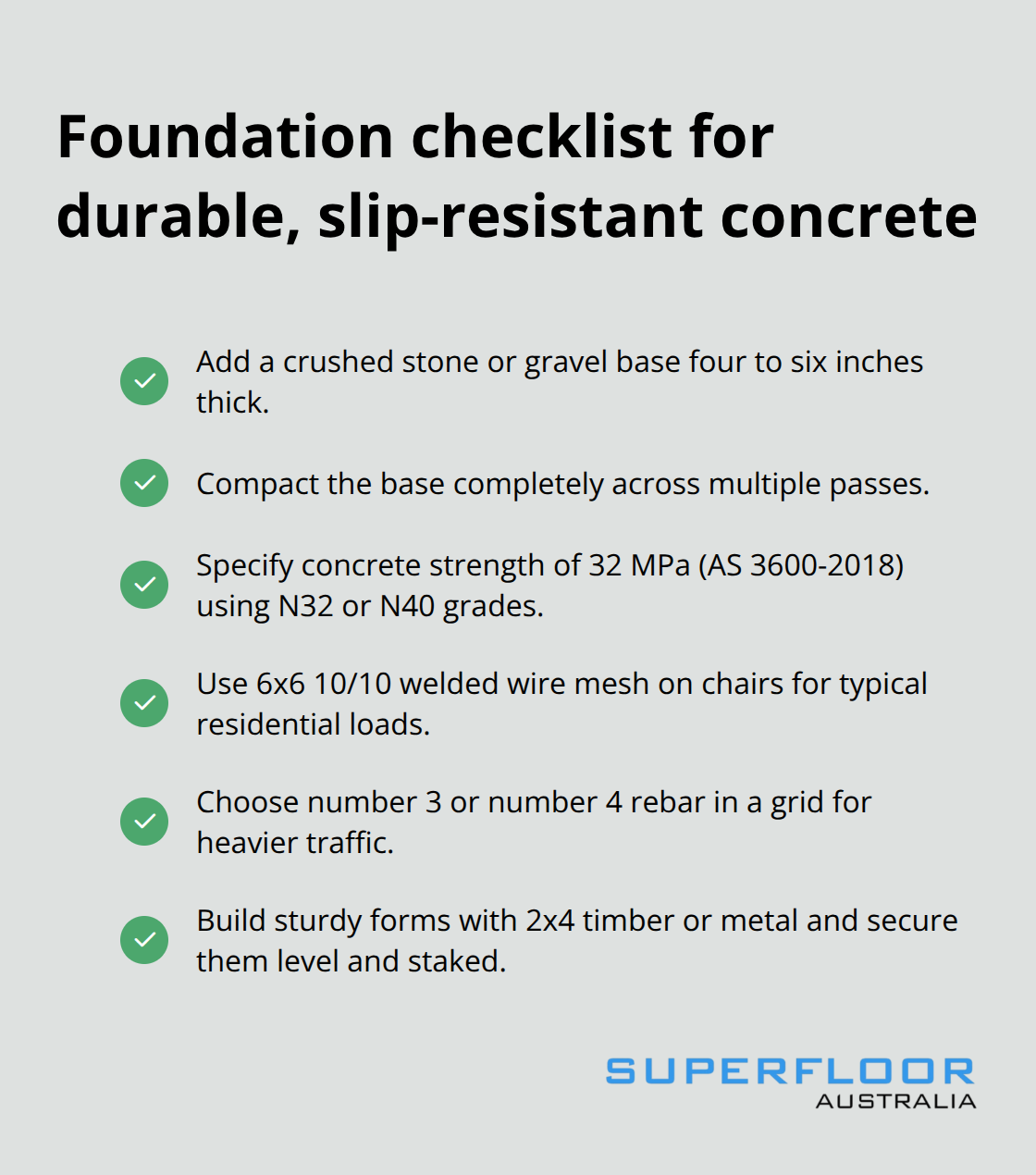 Foundation checklist for durable, slip-resistant concrete

Add a crushed stone or gravel base four to six inches thick.

Compact the base completely across multiple passes.

Specify concrete strength of 32 MPa (AS 3600-2018) using N32 or N40 grades.

Use 6x6 10/10 welded wire mesh on chairs for typical residential loads.

Choose number 3 or number 4 rebar in a grid for heavier traffic.

Build sturdy forms with 2x4 timber or metal and secure them level and staked.

SUPERFLOOR
AUSTRALIA